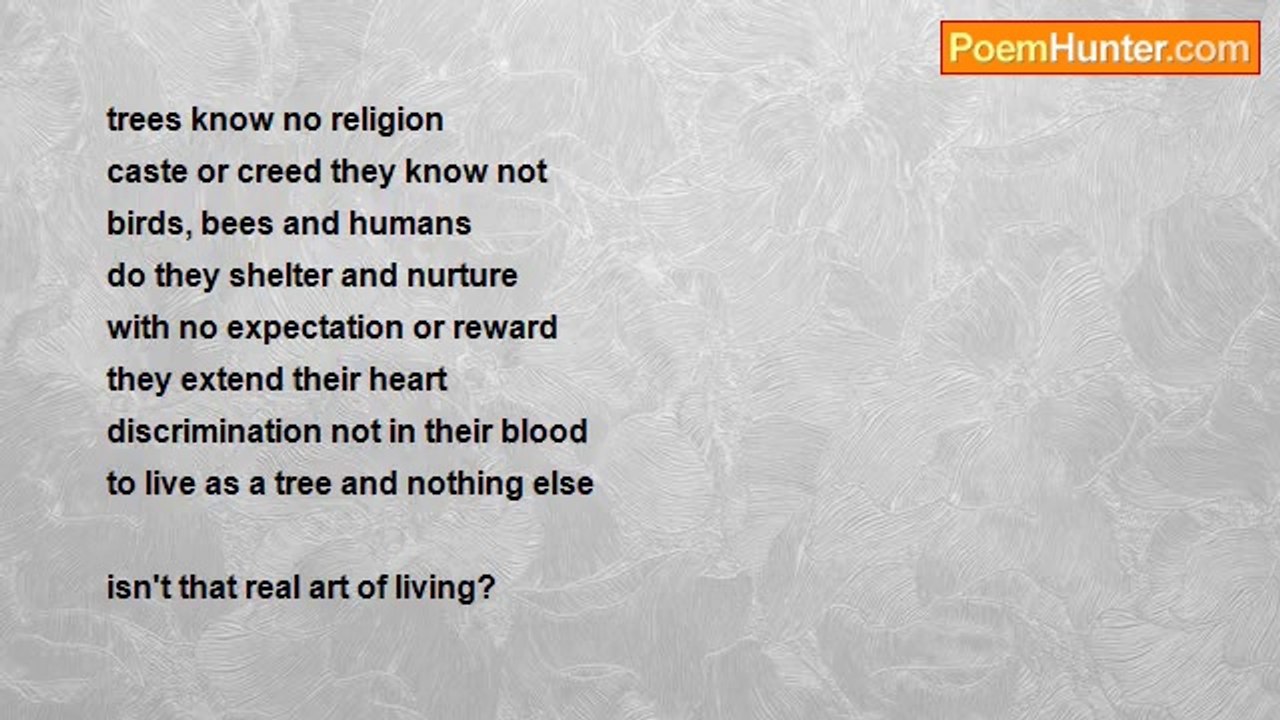 PoemHunter.com

trees know no religion
caste or creed they know not
birds, bees and humans
do they shelter and nurture
with no expectation or reward
they extend their heart
discrimination not in their blood
to live as a tree and nothing else

isn't that real art of living?